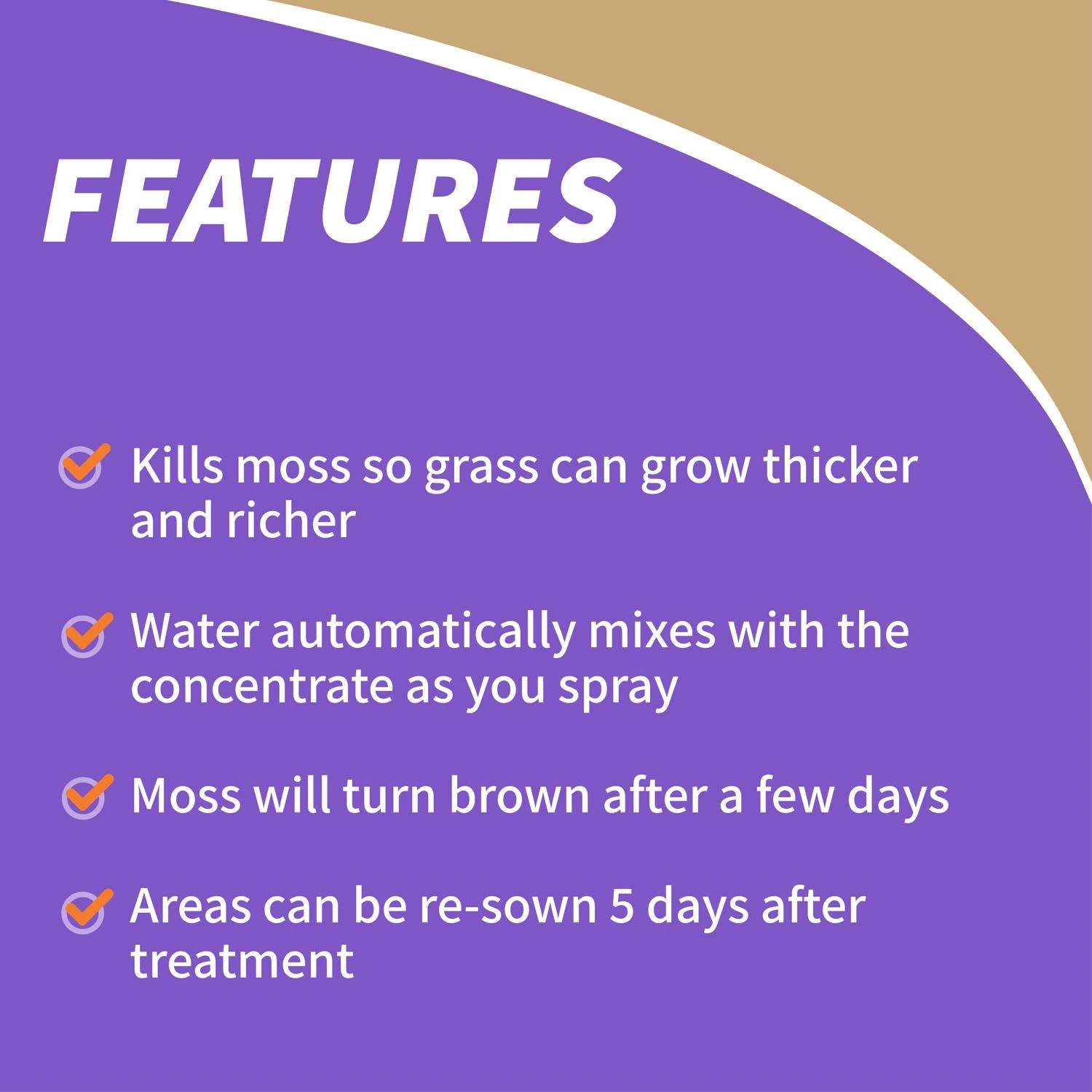 FEATURES

Kills moss so grass can grow thicker and richer

Water automatically mixes with the concentrate as you spray

Moss will turn brown after a few days

Areas can be re-sown 5 days after treatment